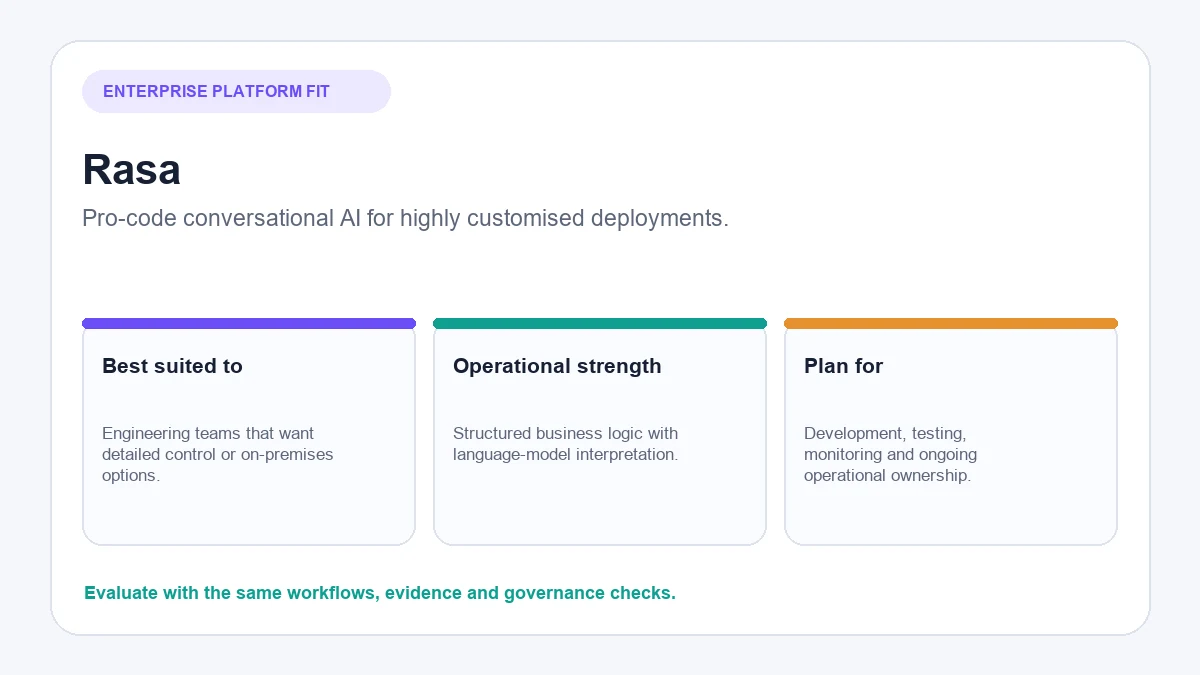 ENTERPRISE PLATFORM FIT

Rasa

Pro-code conversational AI for highly customised deployments.

Best suited to

Engineering teams that want detailed control or on-premises options.

Operational strength

Structured business logic with language-model interpretation.

Plan for

Development, testing, monitoring and ongoing operational ownership.

Evaluate with the same workflows, evidence and governance checks.